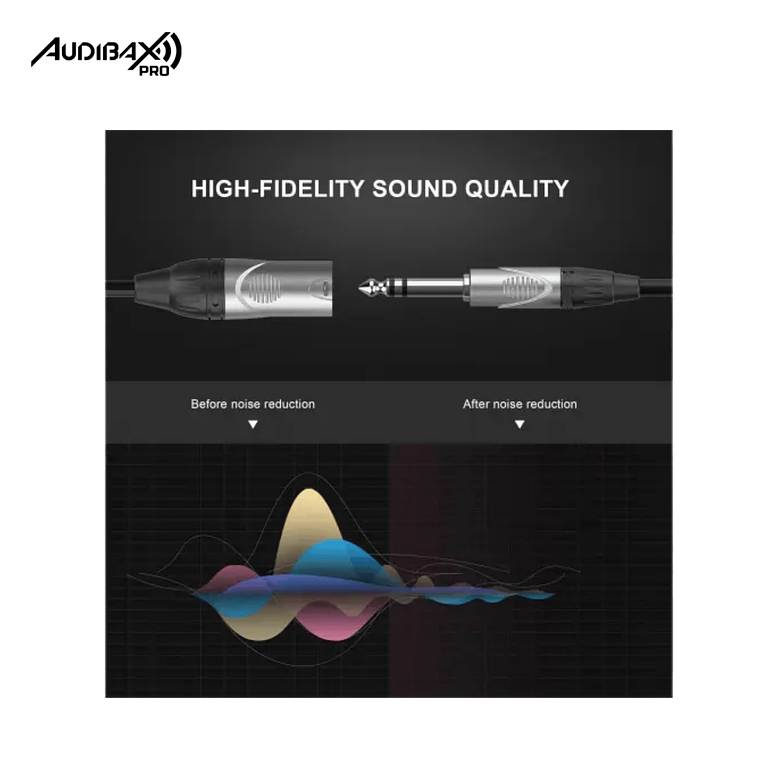 AUDIBAX PRO

HIGH-FIDELITY SOUND QUALITY

Before noise reduction

After noise reduction